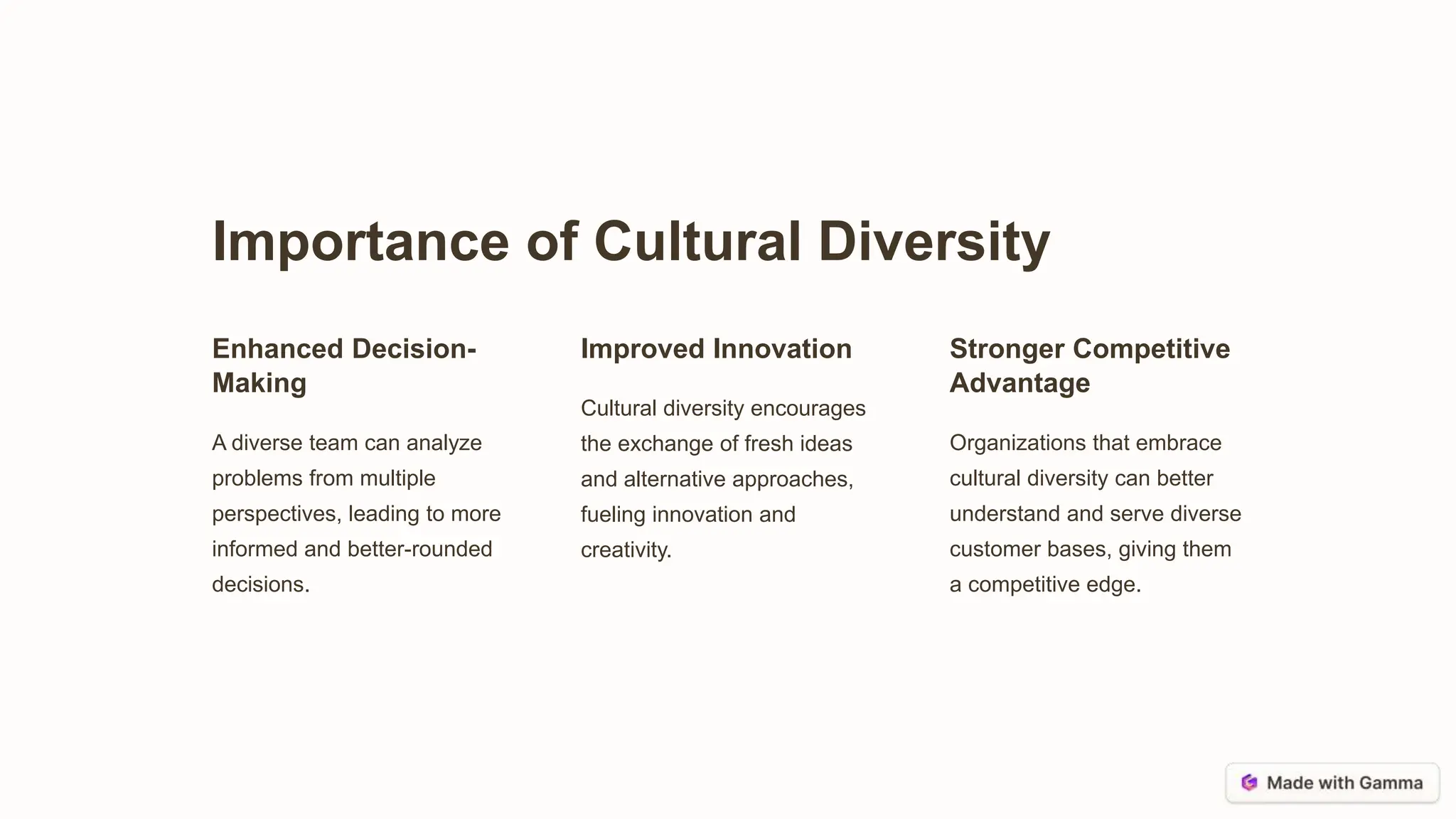 Importance of Cultural Diversity

Enhanced Decision-Making

A diverse team can analyze problems from multiple perspectives, leading to more informed and better-rounded decisions.

Improved Innovation

Cultural diversity encourages the exchange of fresh ideas and alternative approaches, fueling innovation and creativity.

Stronger Competitive Advantage

Organizations that embrace cultural diversity can better understand and serve diverse customer bases, giving them a competitive edge.

Made with Gamma